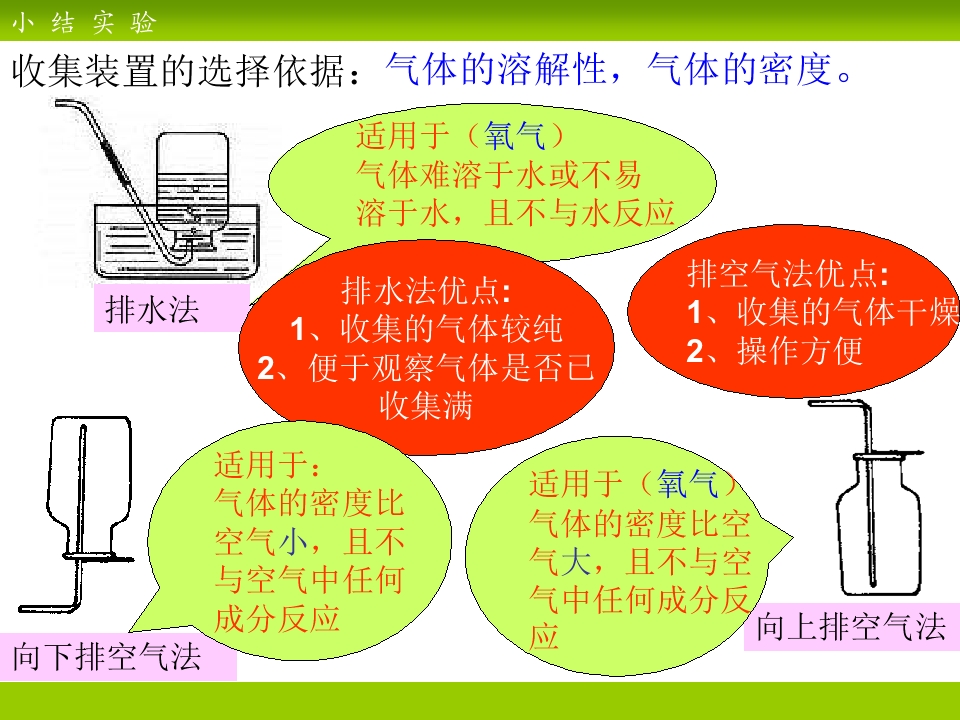 小 结 实 验

收集装置的选择依据：气体的溶解性，气体的密度。

适用于（氧气）
气体难溶于水或不易溶于水，且不与水反应

排水法

排水法优点：
1、收集的气体较纯
2、便于观察气体是否已收集满

排空气法优点：
1、收集的气体干燥
2、操作方便

适用于：
气体的密度比空气小，且不与空气中任何成分反应

适用于（氧气）
气体的密度比空气大，且不与空气中任何成分反应

向下排空气法

向上排空气法